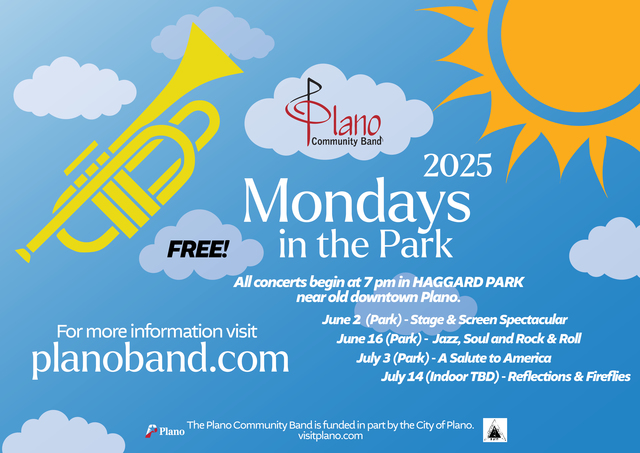 Plano
Community Band

2025
Mondays
in the Park

FREE!

All concerts begin at 7 pm in HAGGARD PARK near old downtown Plano.

June 2 (Park) - Stage & Screen Spectacular
June 16 (Park) - Jazz, Soul and Rock & Roll
July 3 (Park) - A Salute to America
July 14 (Indoor TBD) - Reflections & Fireflies

For more information visit
planoband.com

Plano The Plano Community Band is funded in part by the City of Plano.
visitplano.com